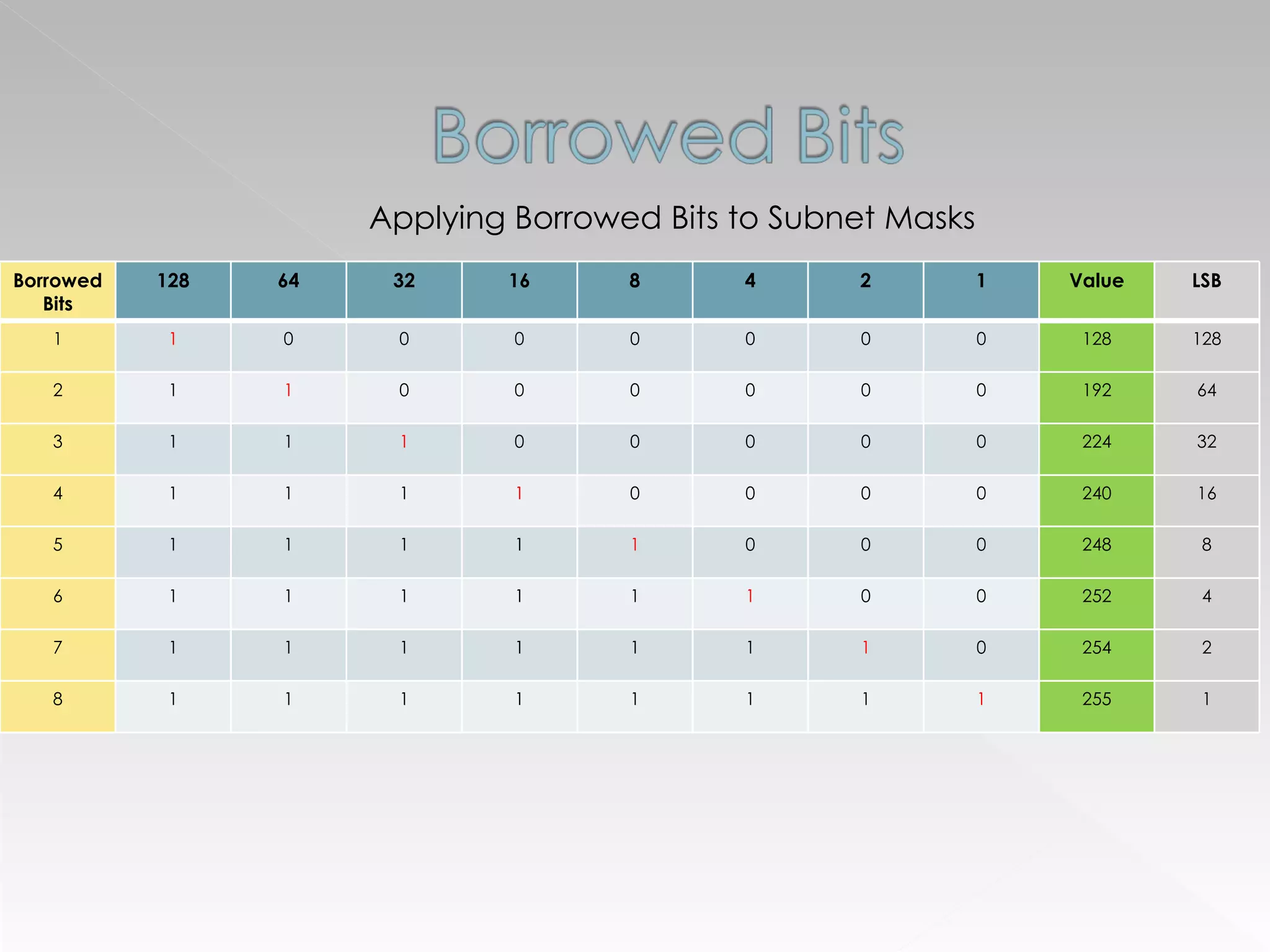 Borrowed Bits

Applying Borrowed Bits to Subnet Masks

| Borrowed Bits | 128 | 64 | 32 | 16 | 8 | 4 | 2 | 1 | Value | LSB |
|---|---|---|---|---|---|---|---|---|---|---|
| 1 | 1 | 0 | 0 | 0 | 0 | 0 | 0 | 0 | 128 | 128 |
| 2 | 1 | 1 | 0 | 0 | 0 | 0 | 0 | 0 | 192 | 64 |
| 3 | 1 | 1 | 1 | 0 | 0 | 0 | 0 | 0 | 224 | 32 |
| 4 | 1 | 1 | 1 | 1 | 0 | 0 | 0 | 0 | 240 | 16 |
| 5 | 1 | 1 | 1 | 1 | 1 | 0 | 0 | 0 | 248 | 8 |
| 6 | 1 | 1 | 1 | 1 | 1 | 1 | 0 | 0 | 252 | 4 |
| 7 | 1 | 1 | 1 | 1 | 1 | 1 | 1 | 0 | 254 | 2 |
| 8 | 1 | 1 | 1 | 1 | 1 | 1 | 1 | 1 | 255 | 1 |